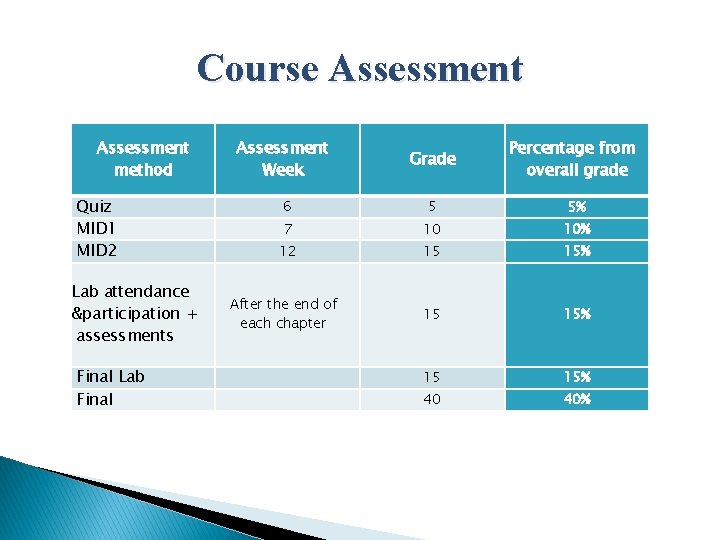 Course Assessment

| Assessment method | Assessment Week | Grade | Percentage from overall grade |
|---|---|---|---|
| Quiz | 6 | 5 | 5% |
| MID1 | 7 | 10 | 10% |
| MID2 | 12 | 15 | 15% |
| Lab attendance &participation + assessments | After the end of each chapter | 15 | 15% |
| Final Lab | | 15 | 15% |
| Final | | 40 | 40% |